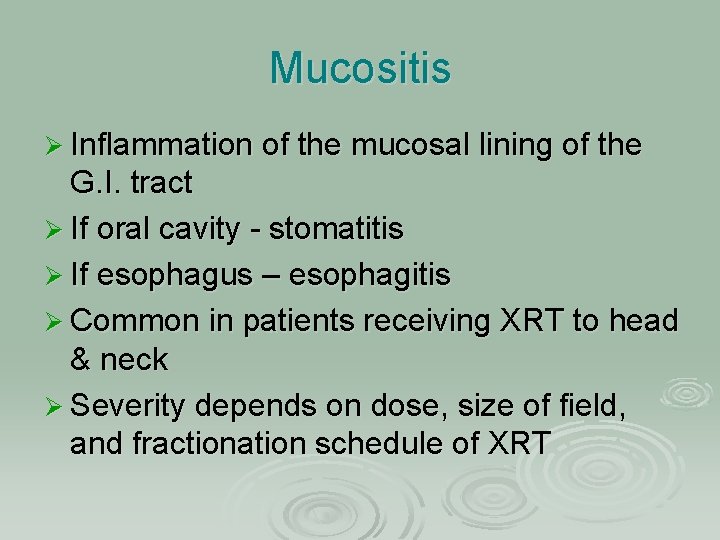 Mucositis

➢ Inflammation of the mucosal lining of the G.I. tract

➢ If oral cavity - stomatitis

➢ If esophagus – esophagitis

➢ Common in patients receiving XRT to head & neck

➢ Severity depends on dose, size of field, and fractionation schedule of XRT